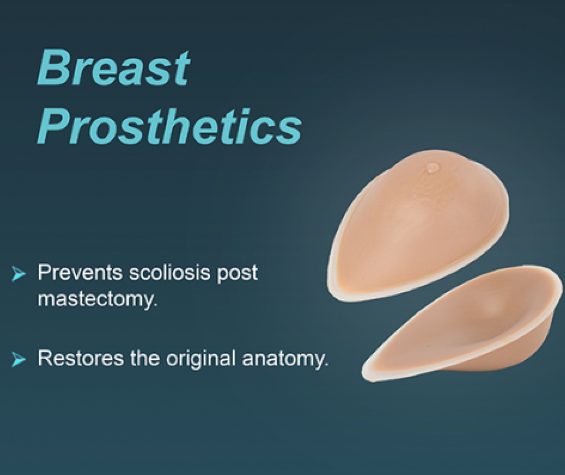 Breast Prosthetics

➤ Prevents scoliosis post mastectomy.

➤ Restores the original anatomy.